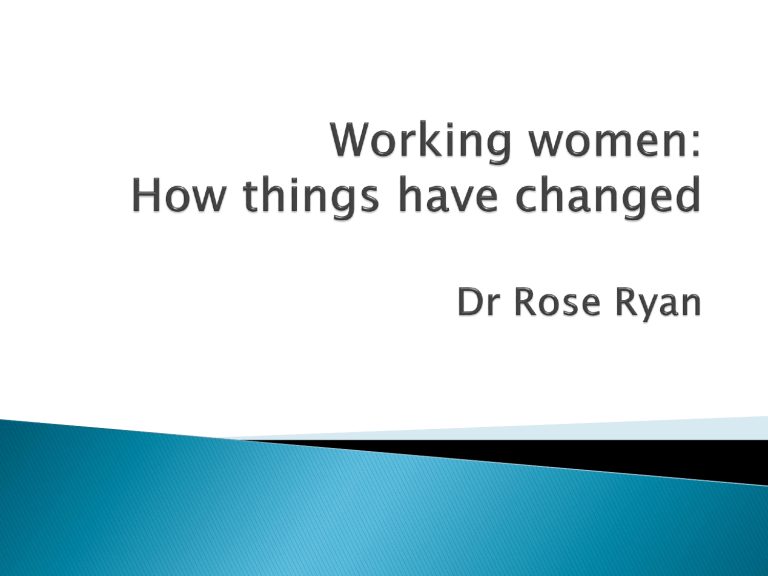 Working women:
How things have changed

Dr Rose Ryan